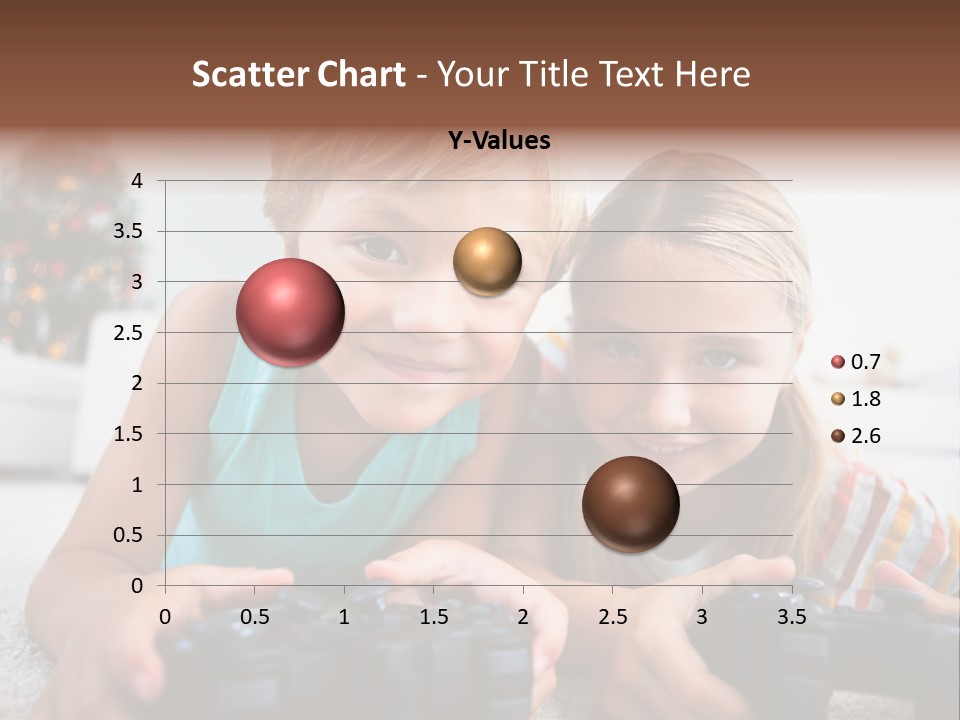 Scatter Chart - Your Title Text Here

Y-Values

4
3.5
3
2.5
2
1.5
1
0.5
0

0 0.5 1 1.5 2 2.5 3 3.5

0.7
1.8
2.6